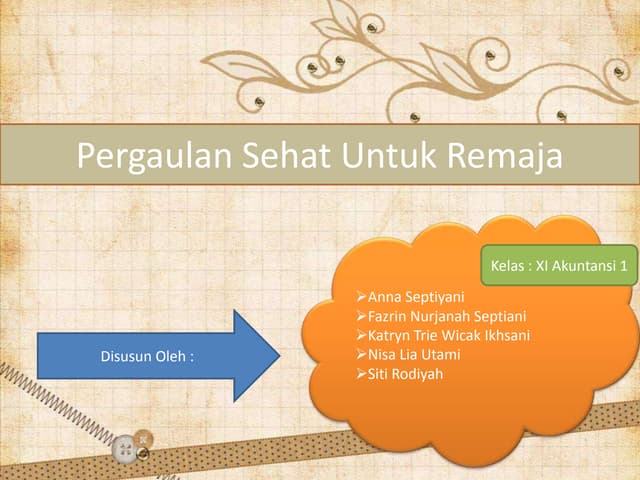 Pergaulan Sehat Untuk Remaja

Disusun Oleh :

Kelas : XI Akuntansi 1

➢Anna Septiyani
➢Fazrin Nurjanah Septiani
➢Katryn Trie Wicak Ikhsani
➢Nisa Lia Utami
➢Siti Rodiyah